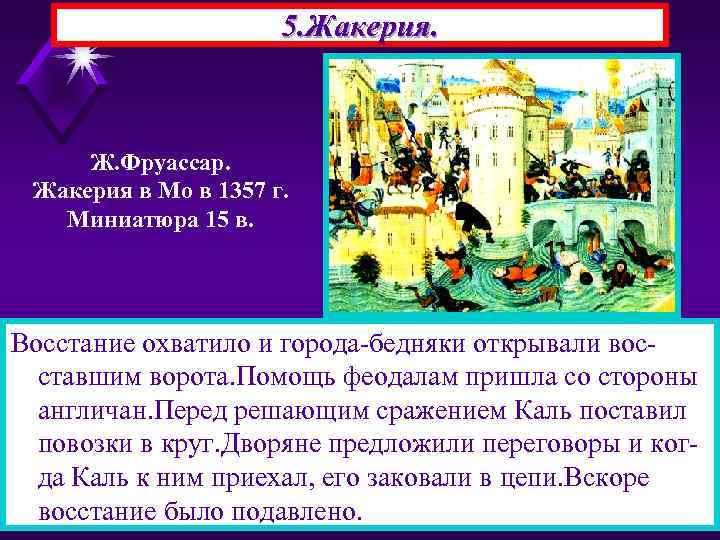 5.Жакерия.

Ж.Фруассар.
Жакерия в Мо в 1357 г.
Миниатюра 15 в.

Восстание охватило и города-бедняки открывали восставшим ворота.Помощь феодалам пришла со стороны англичан.Перед решающим сражением Каль поставил повозки в круг.Дворяне предложили переговоры и когда Каль к ним приехал, его заковали в цепи.Вскоре восстание было подавлено.